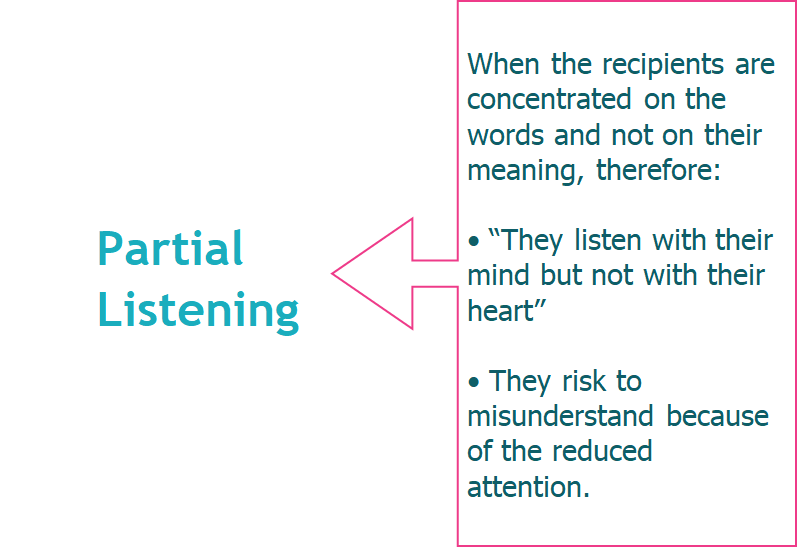 Partial Listening

When the recipients are concentrated on the words and not on their meaning, therefore:

• “They listen with their mind but not with their heart”

• They risk to misunderstand because of the reduced attention.